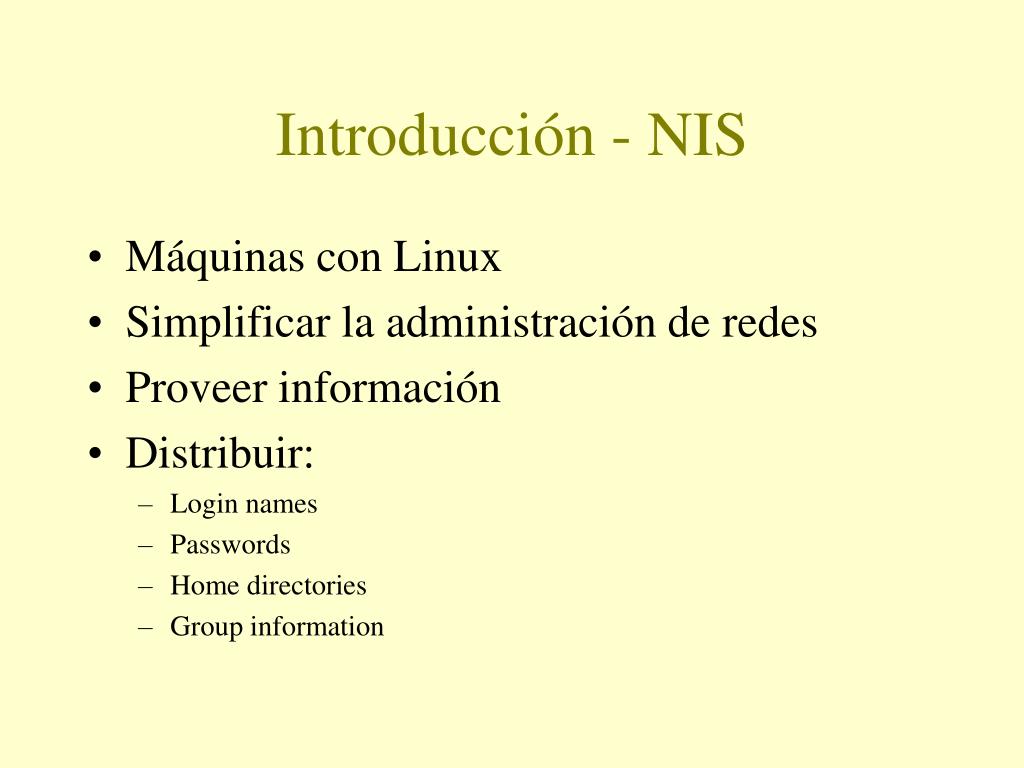 Introducción - NIS

• Máquinas con Linux
• Simplificar la administración de redes
• Proveer información
• Distribuir:
– Login names
– Passwords
– Home directories
– Group information